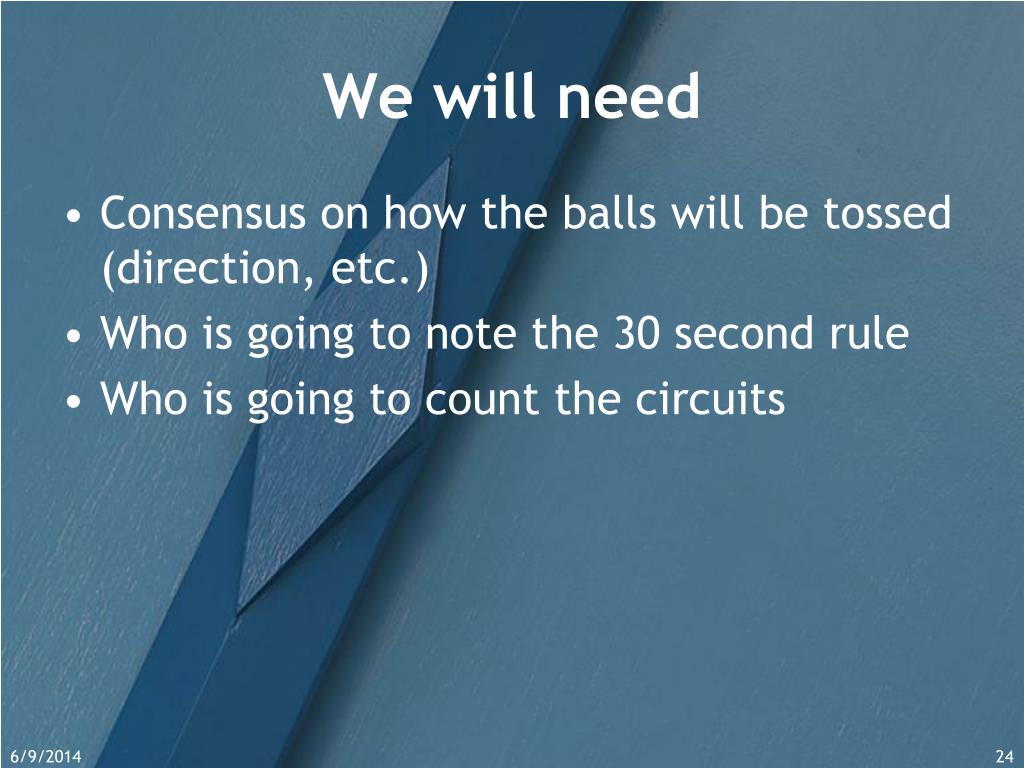 We will need

• Consensus on how the balls will be tossed (direction, etc.)
• Who is going to note the 30 second rule
• Who is going to count the circuits

6/9/2014

24